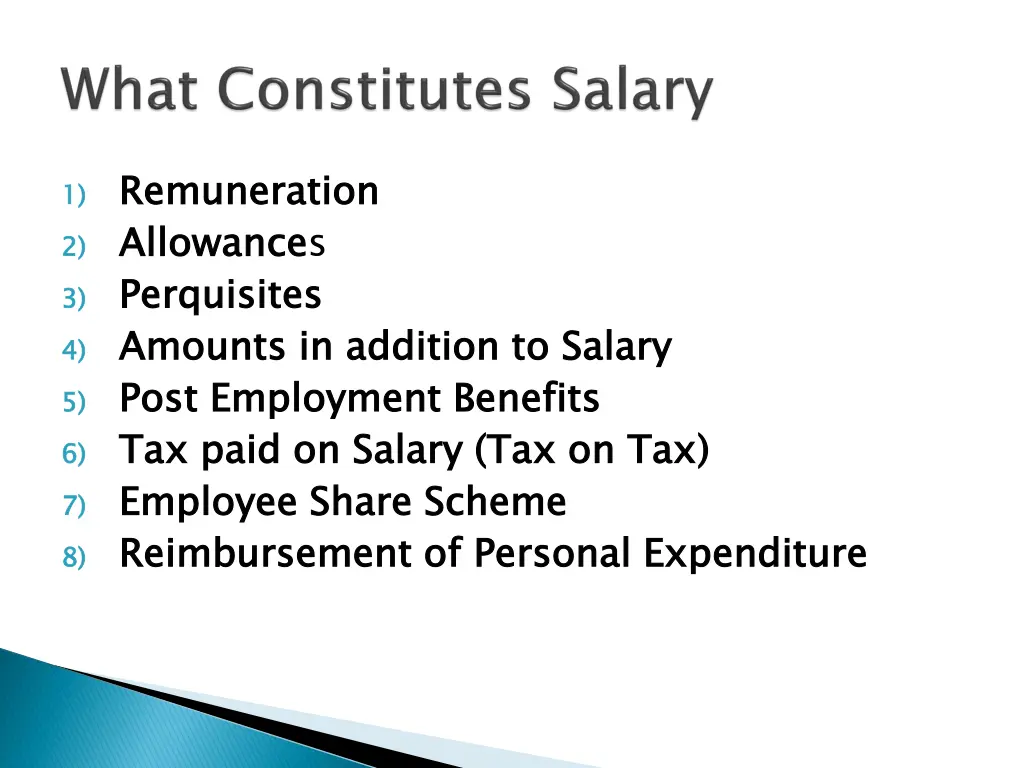 What Constitutes Salary

1) Remuneration
2) Allowances
3) Perquisites
4) Amounts in addition to Salary
5) Post Employment Benefits
6) Tax paid on Salary (Tax on Tax)
7) Employee Share Scheme
8) Reimbursement of Personal Expenditure